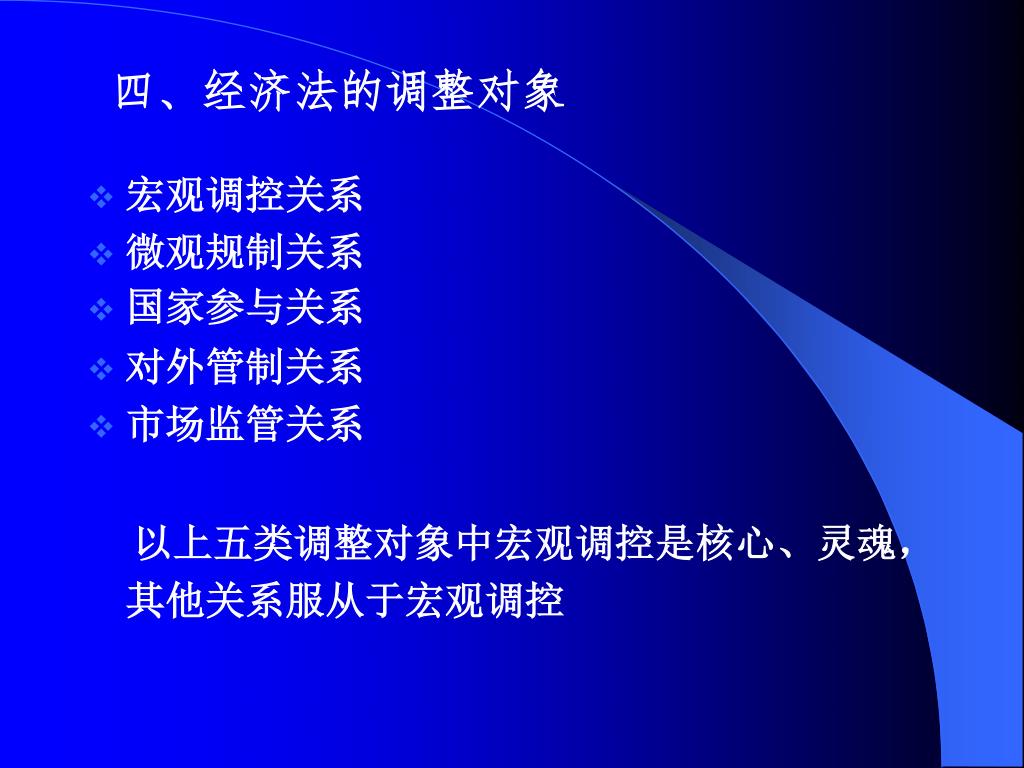 四、经济法的调整对象

❖ 宏观调控关系
❖ 微观规制关系
❖ 国家参与关系
❖ 对外管制关系
❖ 市场监管关系

以上五类调整对象中宏观调控是核心、灵魂，其他关系服从于宏观调控